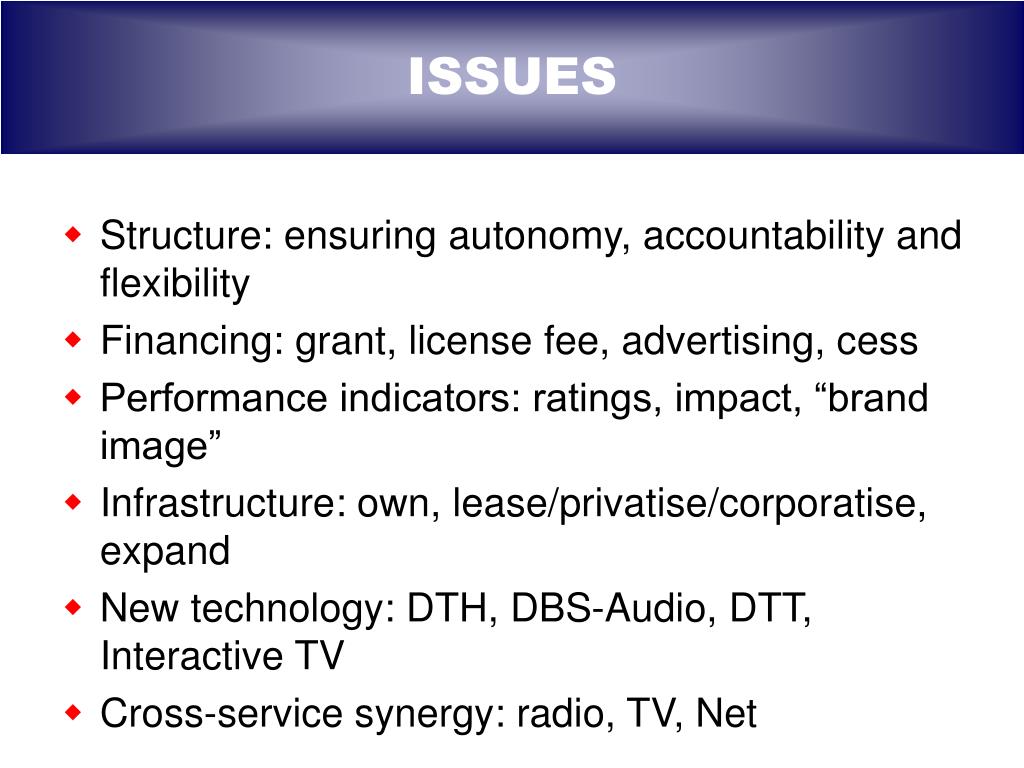 ISSUES

Structure: ensuring autonomy, accountability and flexibility

Financing: grant, license fee, advertising, cess

Performance indicators: ratings, impact, “brand image”

Infrastructure: own, lease/privatise/corporatise, expand

New technology: DTH, DBS-Audio, DTT, Interactive TV

Cross-service synergy: radio, TV, Net